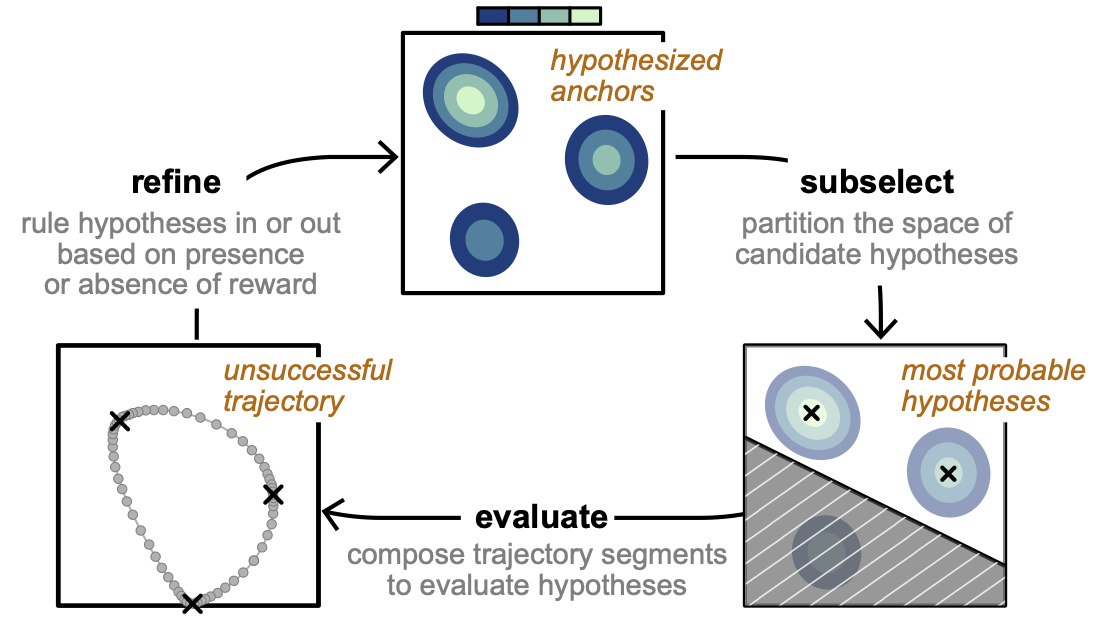 hypothesized anchors

refine
rule hypotheses in or out based on presence or absence of reward

subselect
partition the space of candidate hypotheses

unsuccessful trajectory

most probable hypotheses

evaluate
compose trajectory segments to evaluate hypotheses